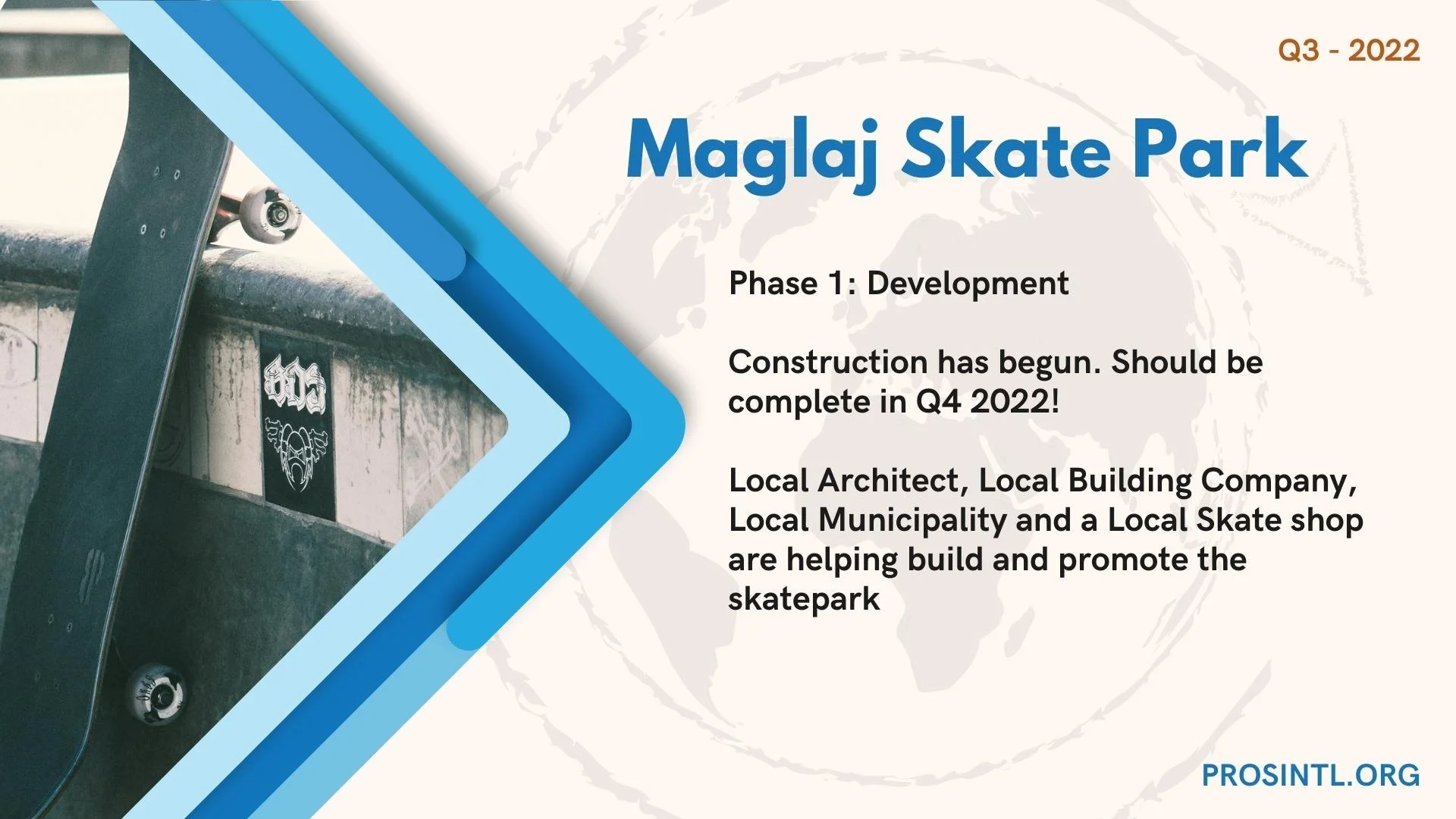 Q3 - 2022

Maglaj Skate Park

Phase 1: Development

Construction has begun. Should be complete in Q4 2022!

Local Architect, Local Building Company, Local Municipality and a Local Skate shop are helping build and promote the skatepark

PROSINTL.ORG